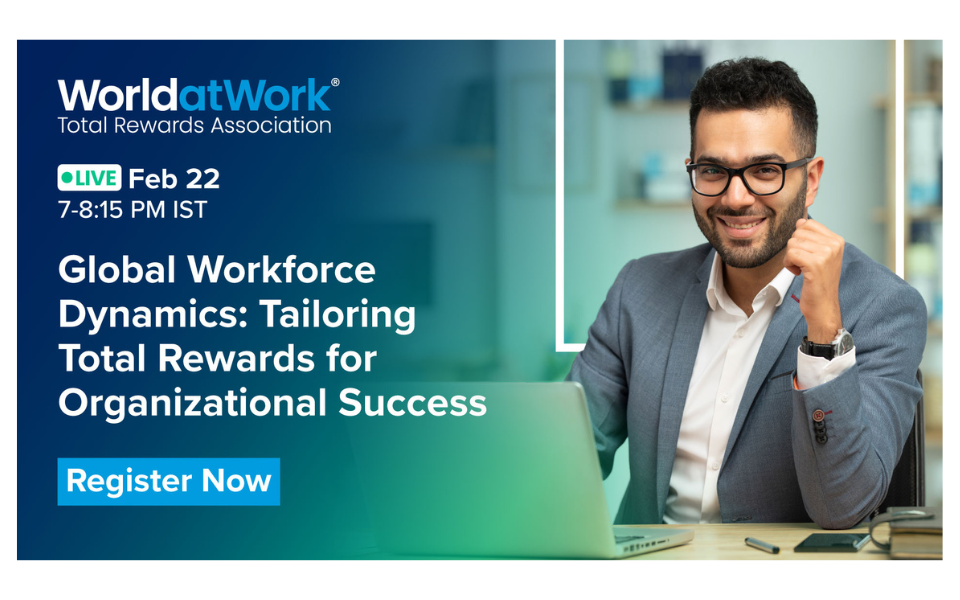 WorldatWork®
Total Rewards Association

LIVE Feb 22
7-8:15 PM IST

Global Workforce Dynamics: Tailoring Total Rewards for Organizational Success

Register Now